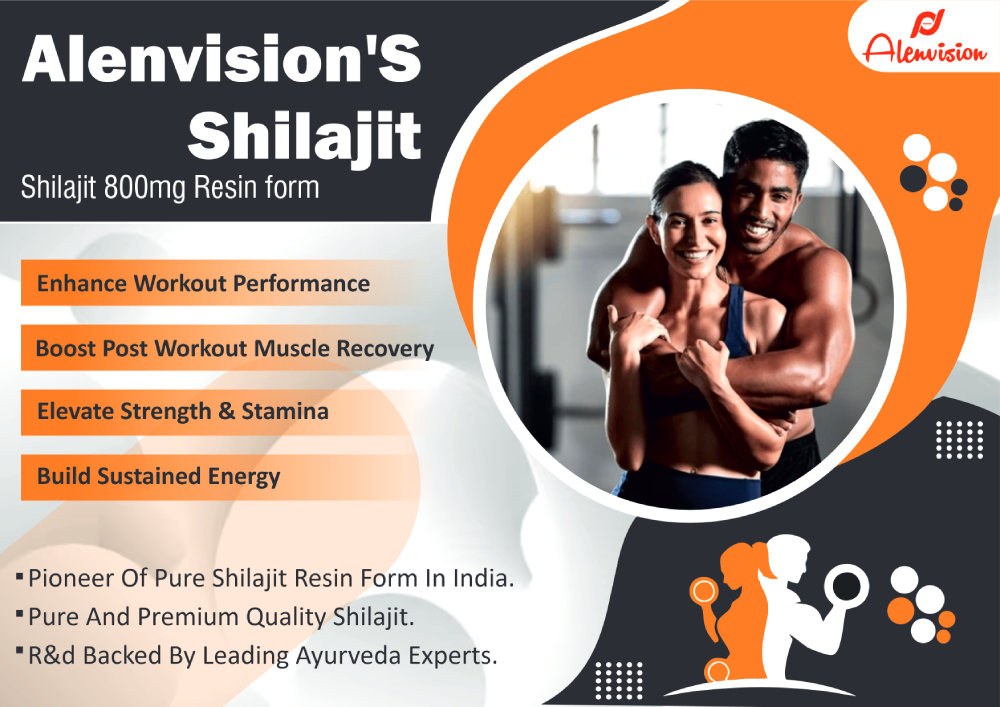 Alenvision'S Shilajit

Shilajit 800mg Resin form

Alenvision

Enhance Workout Performance

Boost Post Workout Muscle Recovery

Elevate Strength & Stamina

Build Sustained Energy

▪ Pioneer Of Pure Shilajit Resin Form In India.
▪ Pure And Premium Quality Shilajit.
▪ R&d Backed By Leading Ayurveda Experts.